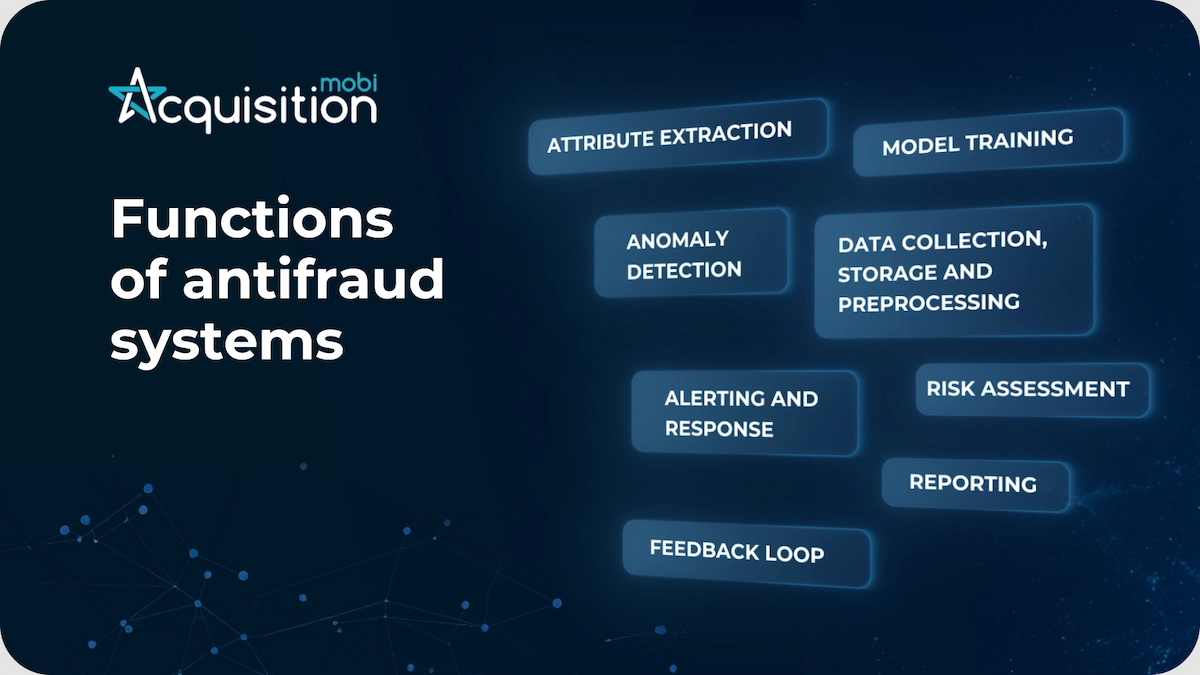 Acquisition mobi

Functions of antifraud systems

ATTRIBUTE EXTRACTION

MODEL TRAINING

ANOMALY DETECTION

DATA COLLECTION, STORAGE AND PREPROCESSING

ALERTING AND RESPONSE

RISK ASSESSMENT

REPORTING

FEEDBACK LOOP